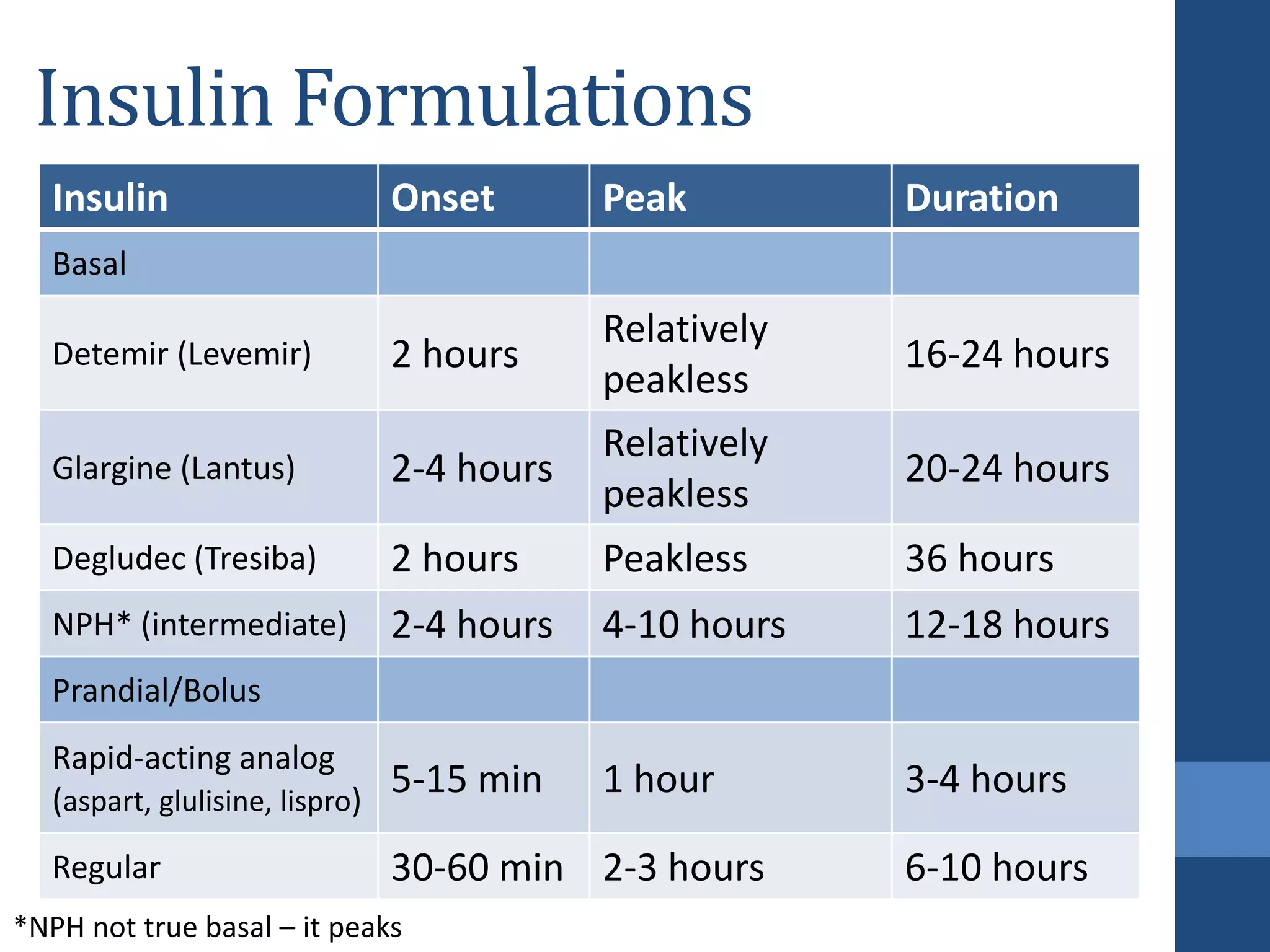 Insulin Formulations

| Insulin | Onset | Peak | Duration |
|---|---|---|---|
| Basal | | | |
| Detemir (Levemir) | 2 hours | Relatively peakless | 16-24 hours |
| Glargine (Lantus) | 2-4 hours | Relatively peakless | 20-24 hours |
| Degludec (Tresiba) | 2 hours | Peakless | 36 hours |
| NPH* (intermediate) | 2-4 hours | 4-10 hours | 12-18 hours |
| Prandial/Bolus | | | |
| Rapid-acting analog (aspart, glulisine, lispro) | 5-15 min | 1 hour | 3-4 hours |
| Regular | 30-60 min | 2-3 hours | 6-10 hours |

*NPH not true basal – it peaks